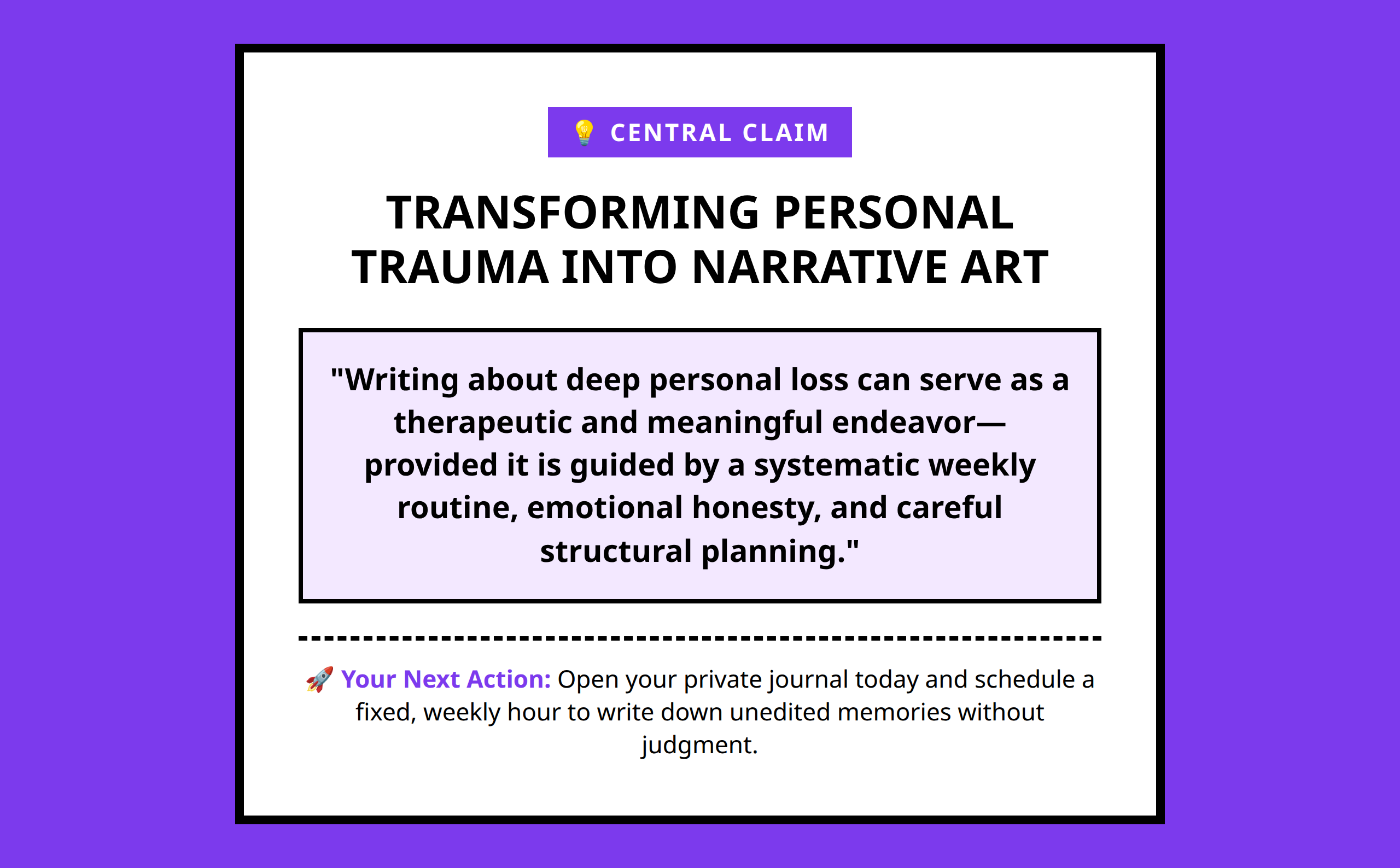 💡 CENTRAL CLAIM

TRANSFORMING PERSONAL TRAUMA INTO NARRATIVE ART

"Writing about deep personal loss can serve as a therapeutic and meaningful endeavor—provided it is guided by a systematic weekly routine, emotional honesty, and careful structural planning."

🚀 Your Next Action: Open your private journal today and schedule a fixed, weekly hour to write down unedited memories without judgment.